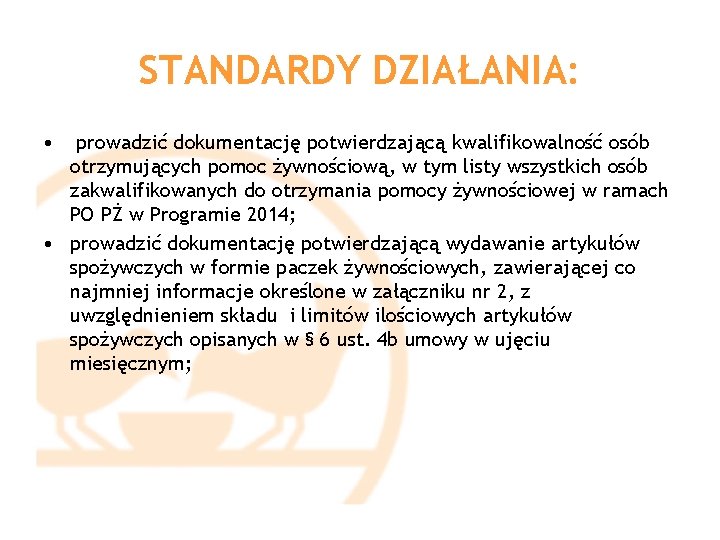 STANDARDY DZIAŁANIA:

• prowadzić dokumentację potwierdzającą kwalifikowalność osób otrzymujących pomoc żywnościową, w tym listy wszystkich osób zakwalifikowanych do otrzymania pomocy żywnościowej w ramach PO PŻ w Programie 2014;

• prowadzić dokumentację potwierdzającą wydawanie artykułów spożywczych w formie paczek żywnościowych, zawierającej co najmniej informacje określone w załączniku nr 2, z uwzględnieniem składu i limitów ilościowych artykułów spożywczych opisanych w § 6 ust. 4b umowy w ujęciu miesięcznym;